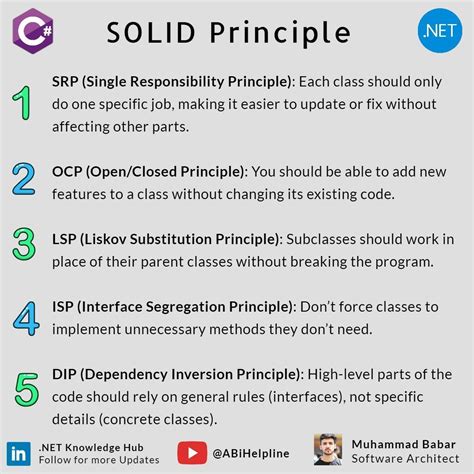 C#

SOLID Principle

.NET

1 SRP (Single Responsibility Principle): Each class should only do one specific job, making it easier to update or fix without affecting other parts.

2 OCP (Open/Closed Principle): You should be able to add new features to a class without changing its existing code.

3 LSP (Liskov Substitution Principle): Subclasses should work in place of their parent classes without breaking the program.

4 ISP (Interface Segregation Principle): Don't force classes to implement unnecessary methods they don't need.

5 DIP (Dependency Inversion Principle): High-level parts of the code should rely on general rules (interfaces), not specific details (concrete classes).

in .NET Knowledge Hub
Follow for more Updates

@ABiHelpline

Muhammad Babar
Software Architect